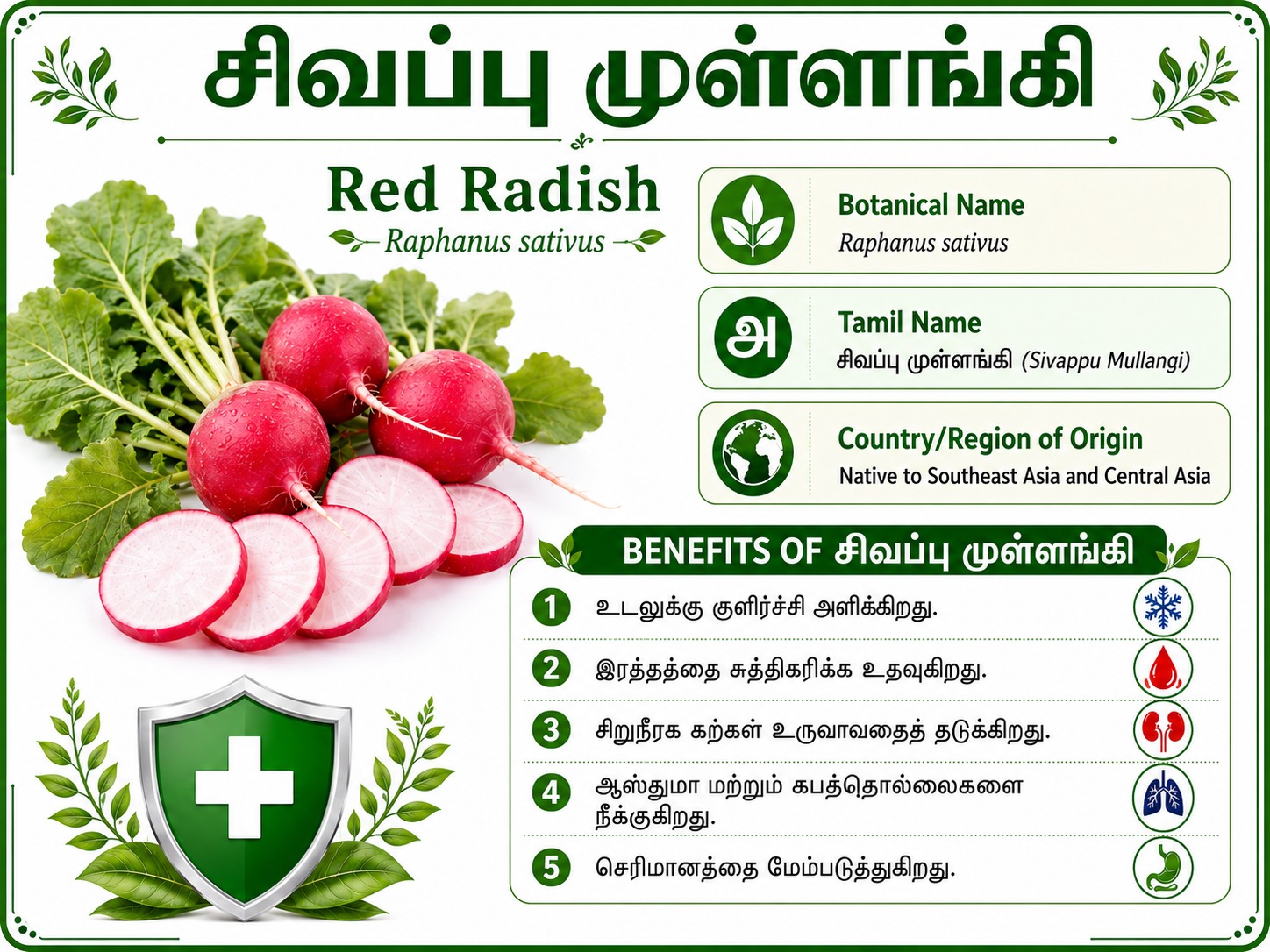 சிவப்பு முள்ளங்கி

Red Radish

Raphanus sativus

Botanical Name
Raphanus sativus

அ

Tamil Name
சிவப்பு முள்ளங்கி (Sivappu Mullangi)

Country/Region of Origin
Native to Southeast Asia and Central Asia

BENEFITS OF சிவப்பு முள்ளங்கி

1 உடலுக்கு குளிர்ச்சி அளிக்கிறது.

2 இரத்தத்தை சுத்திகரிக்க உதவுகிறது.

3 சிறுநீரக கற்கள் உருவாவதைத் தடுக்கிறது.

4 ஆஸ்துமா மற்றும் கபத்தொல்லைகளை நீக்குகிறது.

5 செரிமானத்தை மேம்படுத்துகிறது.